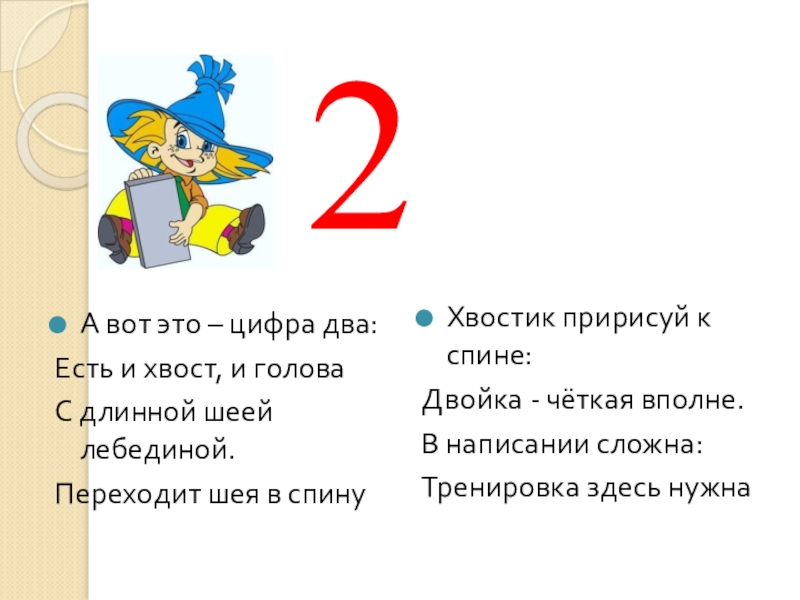 2

А вот это – цифра два:

Есть и хвост, и голова

С длинной шеей лебединой.

Переходит шея в спину

Хвостик пририсуй к спине:

Двойка - чёткая вполне.

В написании сложна:

Тренировка здесь нужна